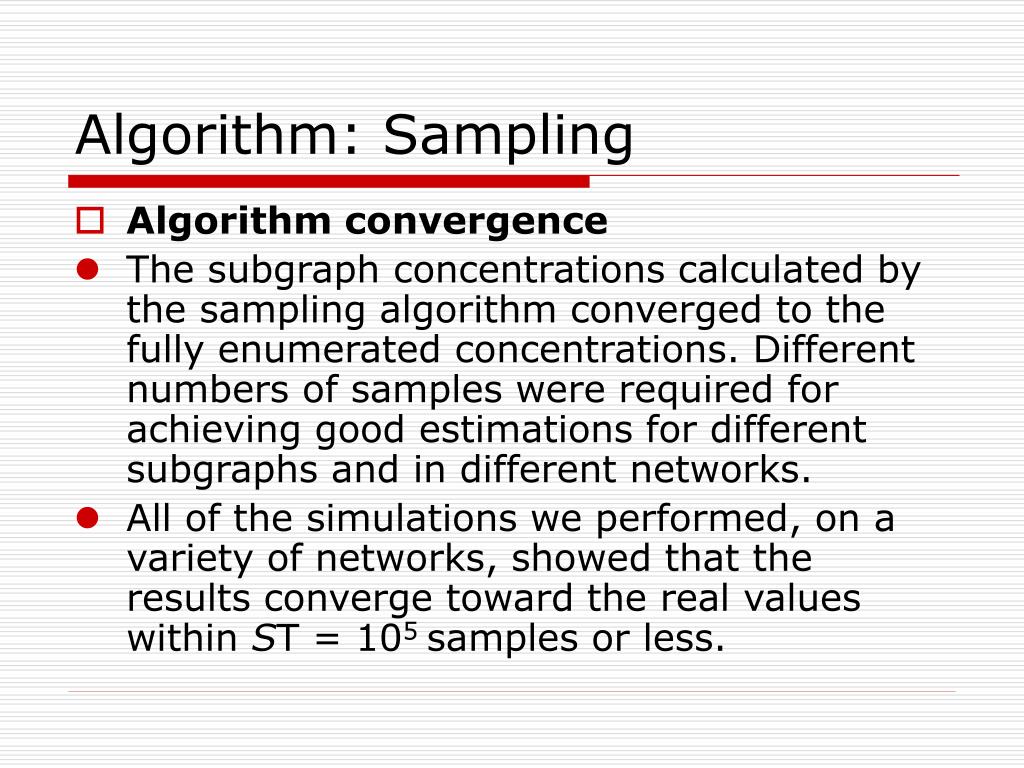 Algorithm: Sampling

Algorithm convergence

The subgraph concentrations calculated by the sampling algorithm converged to the fully enumerated concentrations. Different numbers of samples were required for achieving good estimations for different subgraphs and in different networks.

All of the simulations we performed, on a variety of networks, showed that the results converge toward the real values within $ST = 10^5$ samples or less.